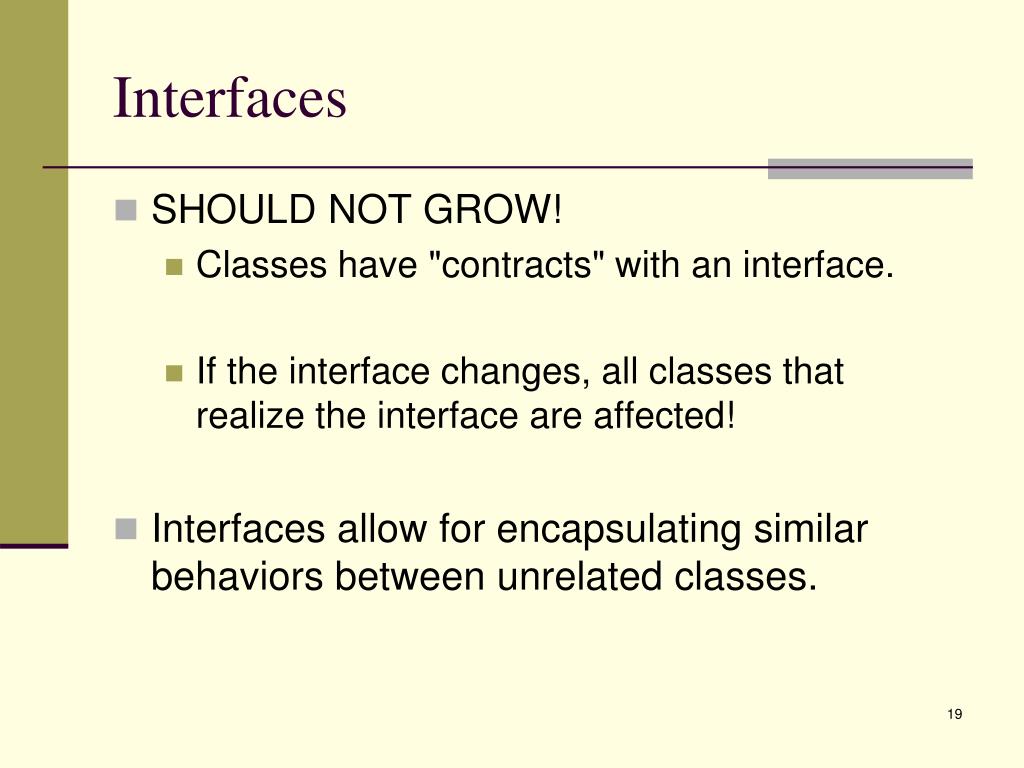 Interfaces

SHOULD NOT GROW!

Classes have "contracts" with an interface.

If the interface changes, all classes that realize the interface are affected!

Interfaces allow for encapsulating similar behaviors between unrelated classes.

19